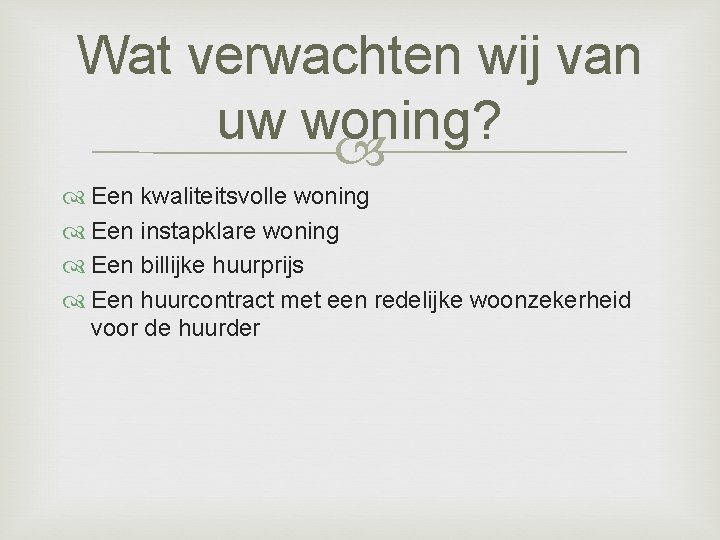 Wat verwachten wij van uw woning?

Een kwaliteitsvolle woning
Een instapklare woning
Een billijke huurprijs
Een huurcontract met een redelijke woonzekerheid voor de huurder